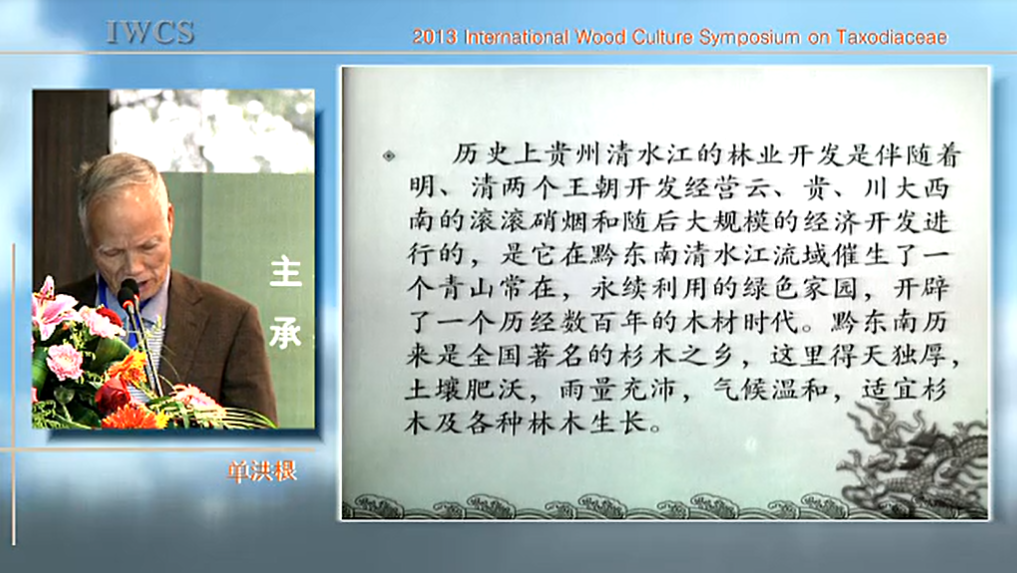 IWCS

2013 International Wood Culture Symposium on Taxodiaceae

主
承

单洪根

历史上贵州清水江的林业开发是伴随着明、清两个王朝开发经营云、贵、川大西南的滚滚硝烟和随后大规模的经济开发进行的，是它在黔东南清水江流域催生了一个青山常在，永续利用的绿色家园，开辟了一个历经数百年的木材时代。黔东南历来是全国著名的杉木之乡，这里得天独厚，土壤肥沃，雨量充沛，气候温和，适宜杉木及各种林木生长。